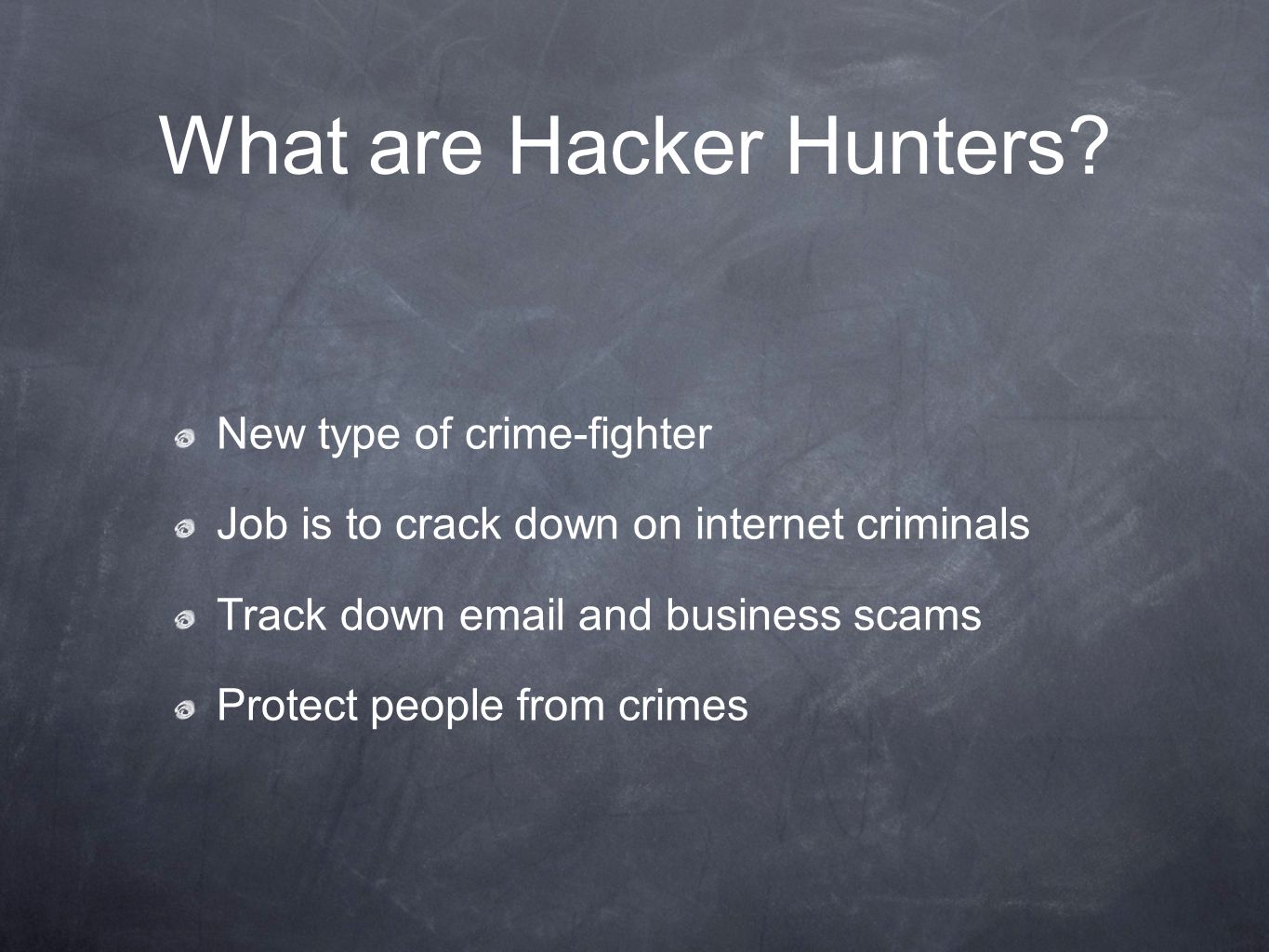 What are Hacker Hunters?

New type of crime-fighter

Job is to crack down on internet criminals

Track down email and business scams

Protect people from crimes